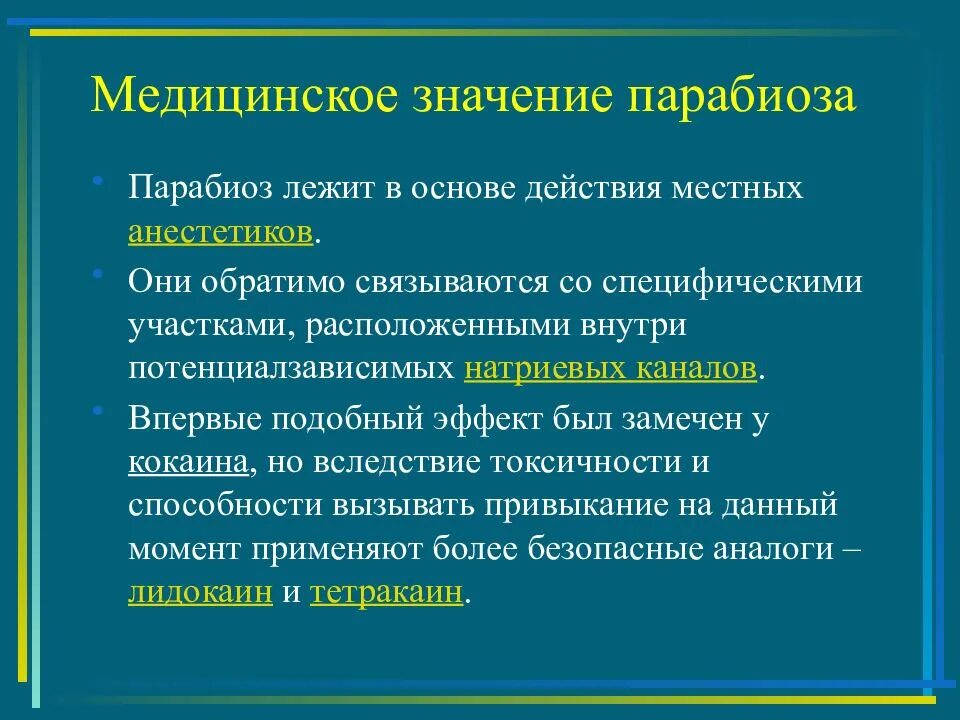 Медицинское значение парабиоза

• Парабиоз лежит в основе действия местных анестетиков.

• Они обратимо связываются со специфическими участками, расположенными внутри потенциалзависимых натриевых каналов.

• Впервые подобный эффект был замечен у кокаина, но вследствие токсичности и способности вызывать привыкание на данный момент применяют более безопасные аналоги – лидокаин и тетракаин.